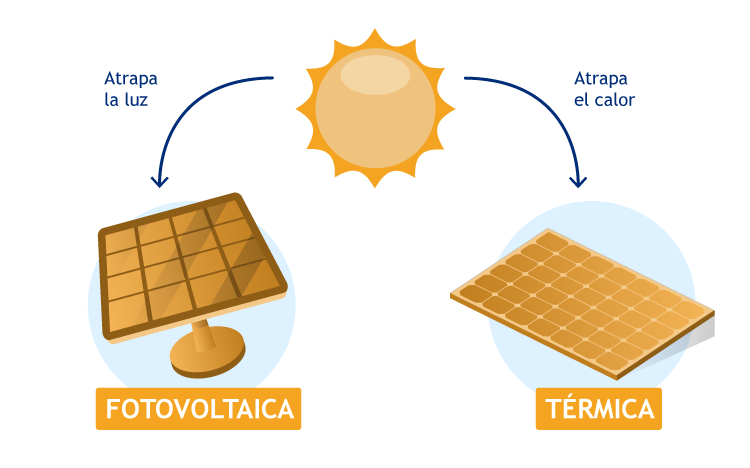 Atrapa
la luz

Atrapa
el calor

FOTOVOLTAICA

TÉRMICA